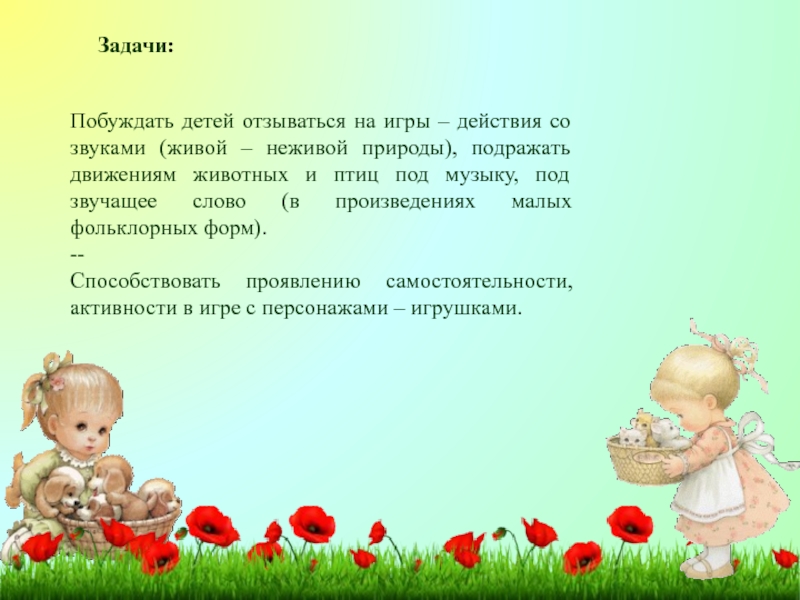 Задачи:

Побуждать детей отзываться на игры – действия со звуками (живой – неживой природы), подражать движениям животных и птиц под музыку, под звучащее слово (в произведениях малых фольклорных форм).
--
Способствовать проявлению самостоятельности, активности в игре с персонажами – игрушками.